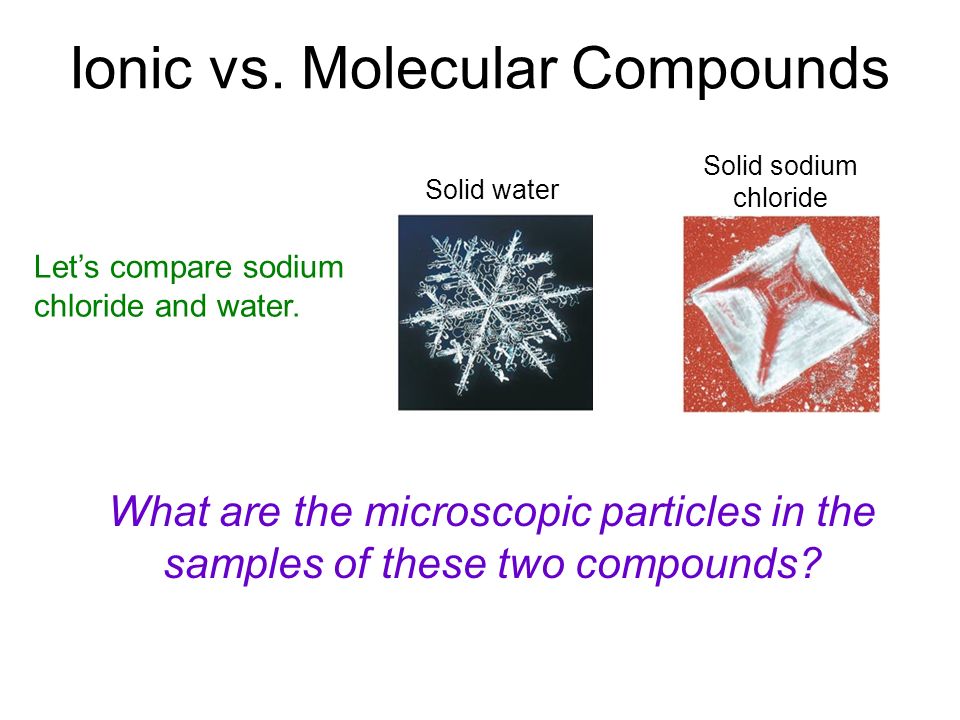 Ionic vs. Molecular Compounds

Let's compare sodium chloride and water.

Solid water

Solid sodium chloride

What are the microscopic particles in the samples of these two compounds?